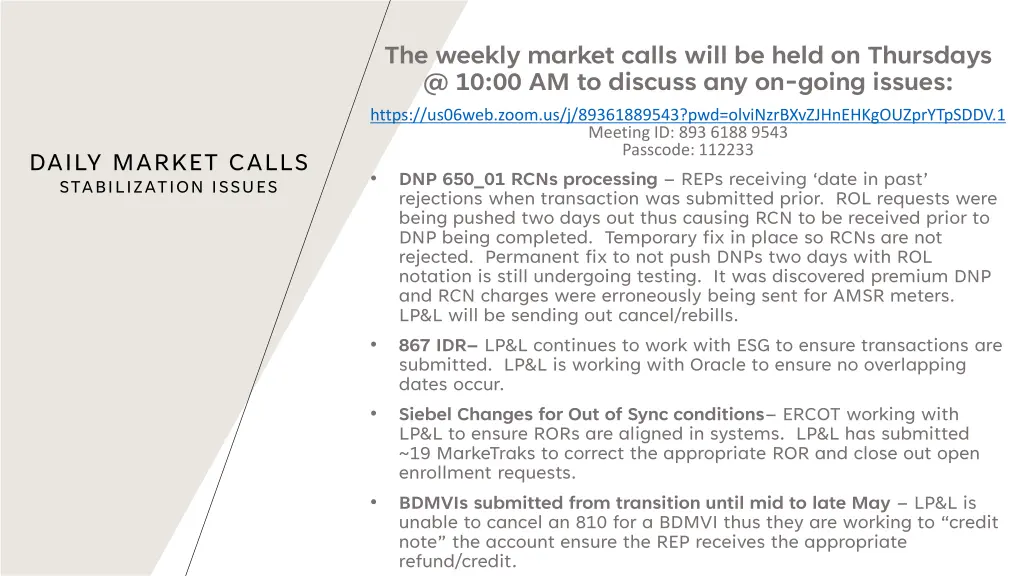 DAILY MARKET CALLS
STABILIZATION ISSUES

The weekly market calls will be held on Thursdays @ 10:00 AM to discuss any on-going issues:

https://us06web.zoom.us/j/89361889543?pwd=olviNzrBXvZJHnEHKgOUZprYTpSDDV.1
Meeting ID: 893 6188 9543
Passcode: 112233

• DNP 650_01 RCNs processing – REPs receiving 'date in past' rejections when transaction was submitted prior. ROL requests were being pushed two days out thus causing RCN to be received prior to DNP being completed. Temporary fix in place so RCNs are not rejected. Permanent fix to not push DNPs two days with ROL notation is still undergoing testing. It was discovered premium DNP and RCN charges were erroneously being sent for AMSR meters. LP&L will be sending out cancel/rebills.

• 867 IDR– LP&L continues to work with ESG to ensure transactions are submitted. LP&L is working with Oracle to ensure no overlapping dates occur.

• Siebel Changes for Out of Sync conditions– ERCOT working with LP&L to ensure RORs are aligned in systems. LP&L has submitted ~19 MarkeTraks to correct the appropriate ROR and close out open enrollment requests.

• BDMVIs submitted from transition until mid to late May – LP&L is unable to cancel an 810 for a BDMVI thus they are working to "credit note" the account ensure the REP receives the appropriate refund/credit.